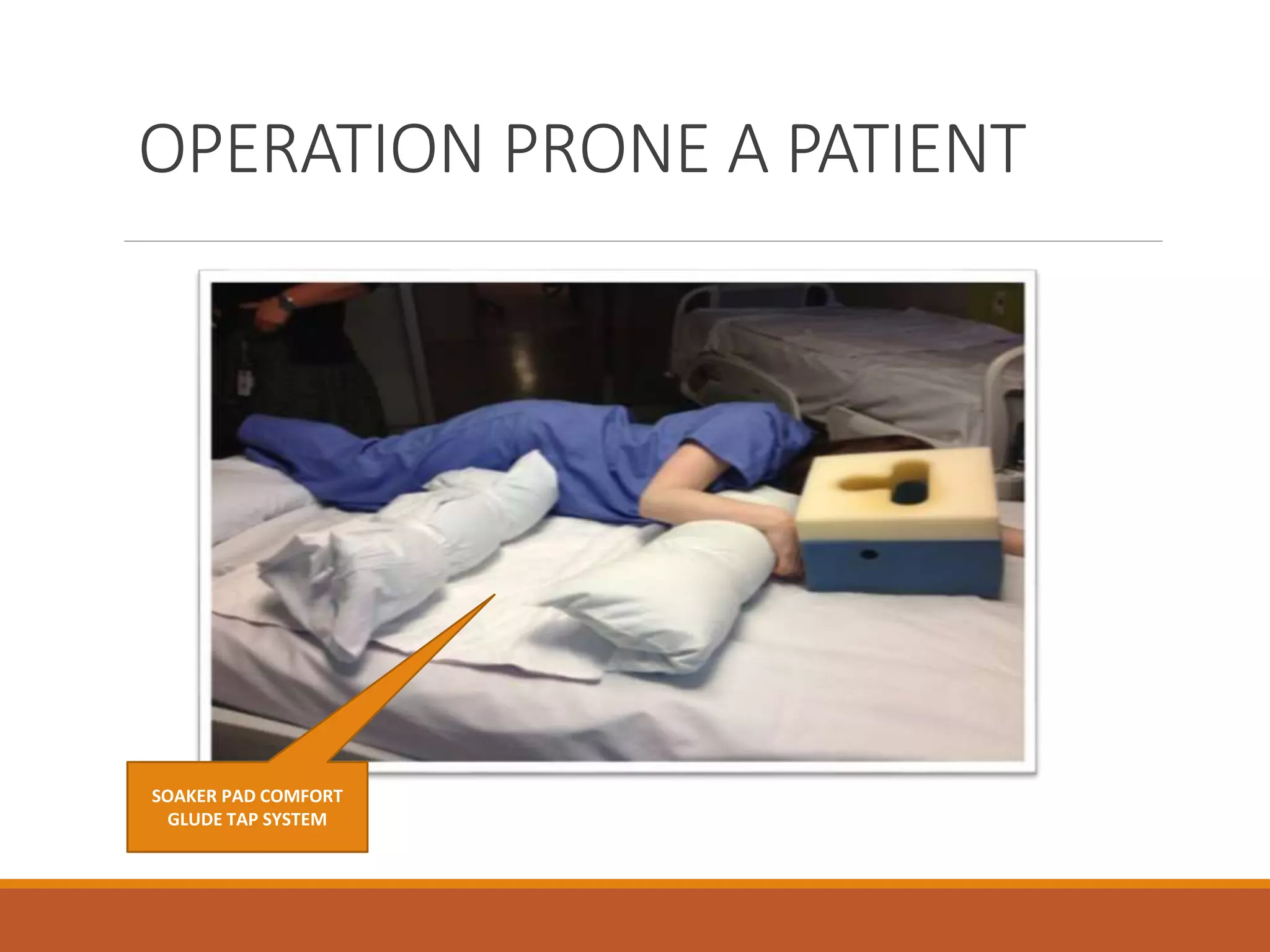 OPERATION PRONE A PATIENT

SOAKER PAD COMFORT GLUDE TAP SYSTEM